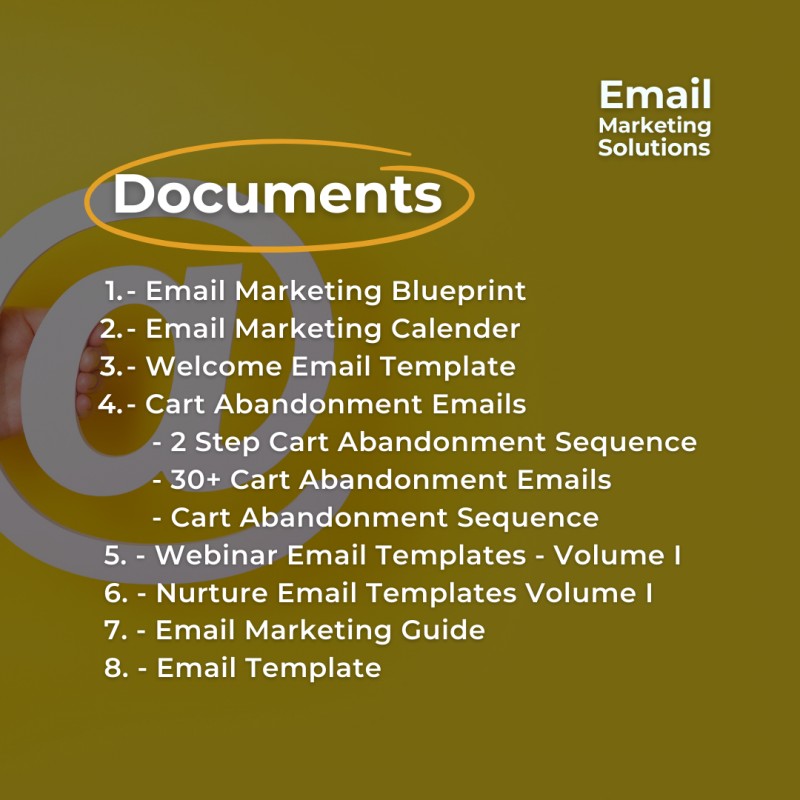 Email
Marketing
Solutions

Documents

1.- Email Marketing Blueprint
2.- Email Marketing Calender
3.- Welcome Email Template
4.- Cart Abandonment Emails
- 2 Step Cart Abandonment Sequence
- 30+ Cart Abandonment Emails
- Cart Abandonment Sequence
5. - Webinar Email Templates - Volume I
6. - Nurture Email Templates Volume I
7. - Email Marketing Guide
8. - Email Template